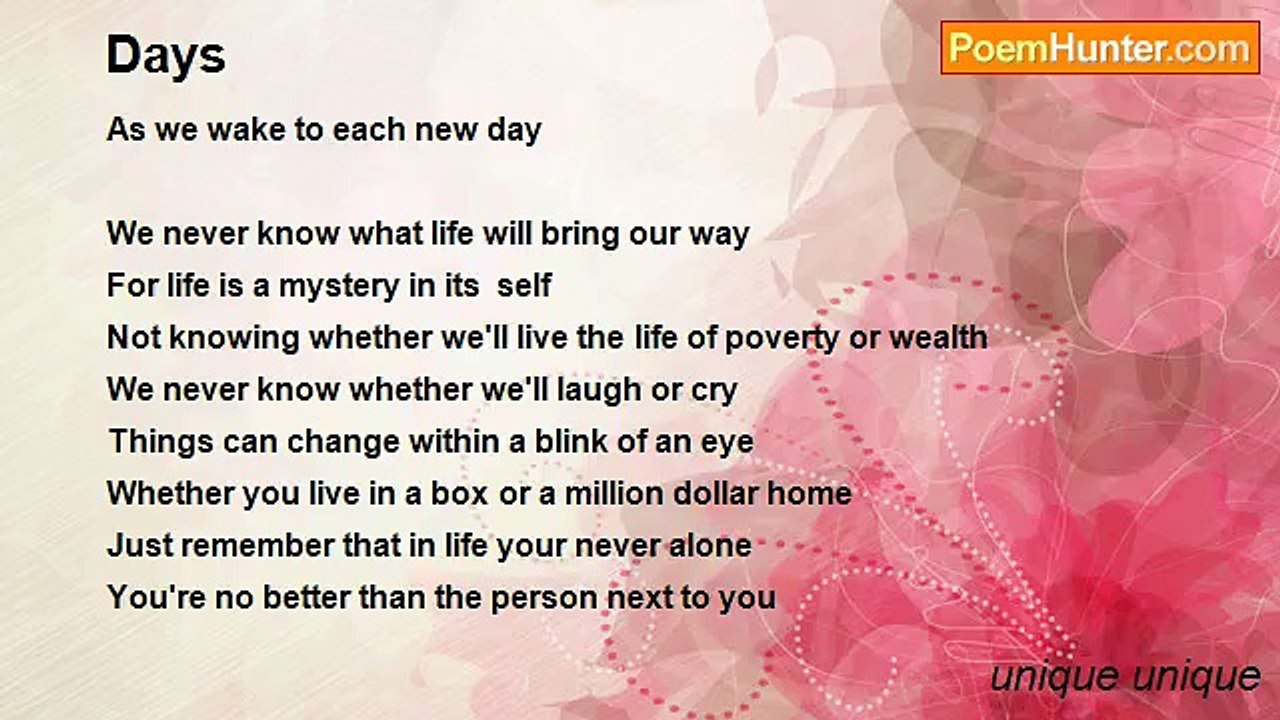 Days

PoemHunter.com

As we wake to each new day

We never know what life will bring our way
For life is a mystery in its self
Not knowing whether we'll live the life of poverty or wealth
We never know whether we'll laugh or cry
Things can change within a blink of an eye
Whether you live in a box or a million dollar home
Just remember that in life your never alone
You're no better than the person next to you

unique unique